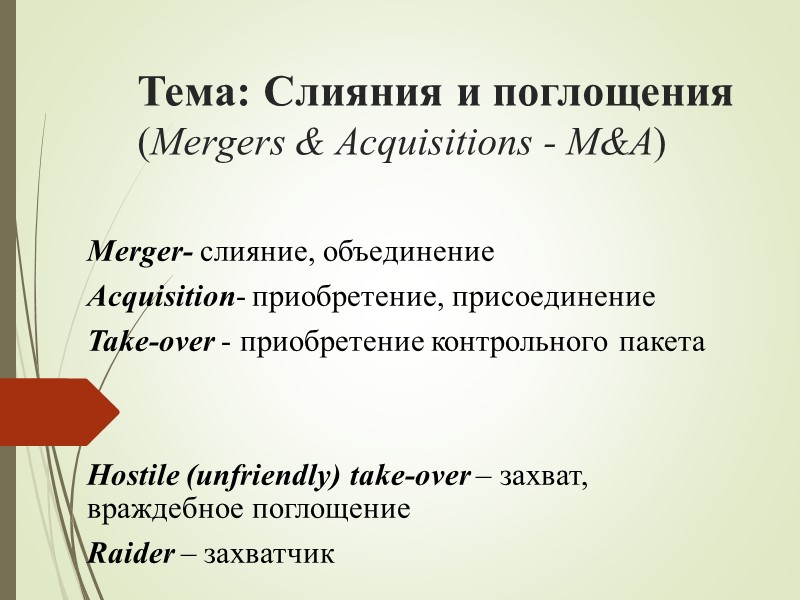 Тема: Слияния и поглощения (Mergers & Acquisitions - M&A)

Merger- слияние, объединение

Acquisition- приобретение, присоединение

Take-over - приобретение контрольного пакета

Hostile (unfriendly) take-over – захват, враждебное поглощение

Raider – захватчик